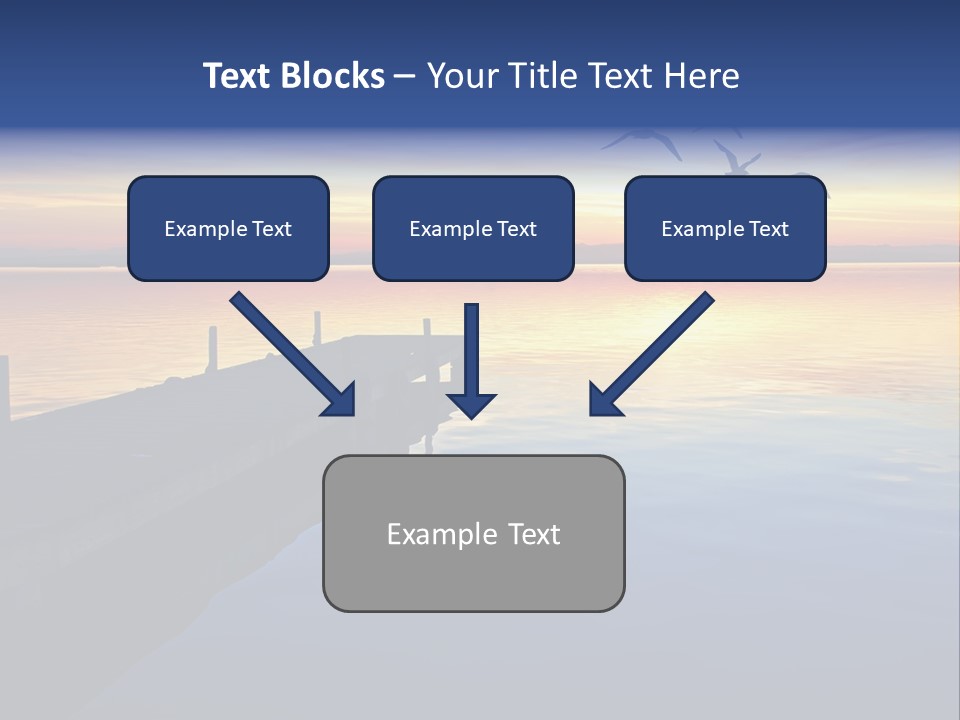 Text Blocks – Your Title Text Here

Example Text

Example Text

Example Text

Example Text